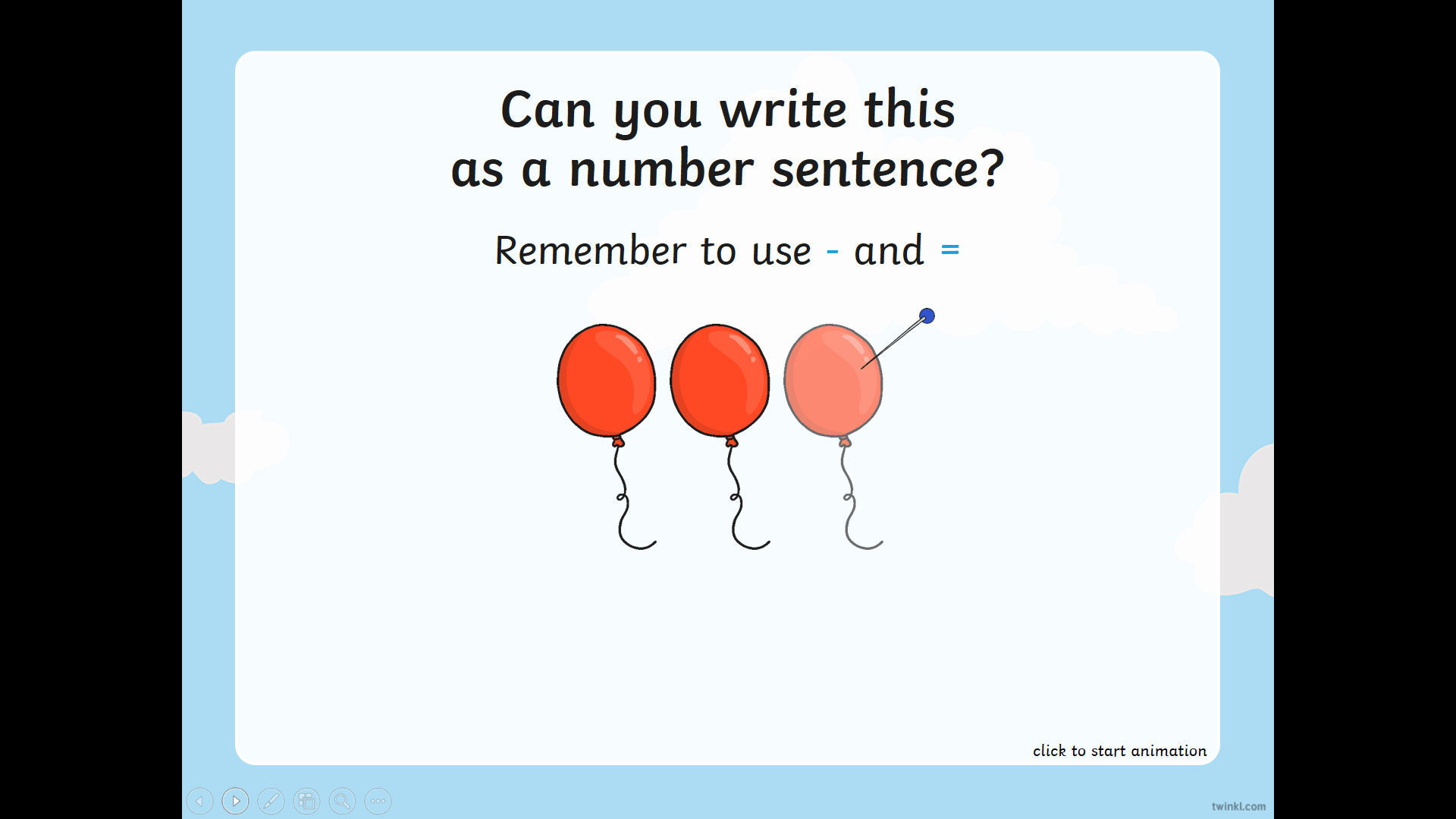 Can you write this as a number sentence?

Remember to use - and =

click to start animation

twinkl.com